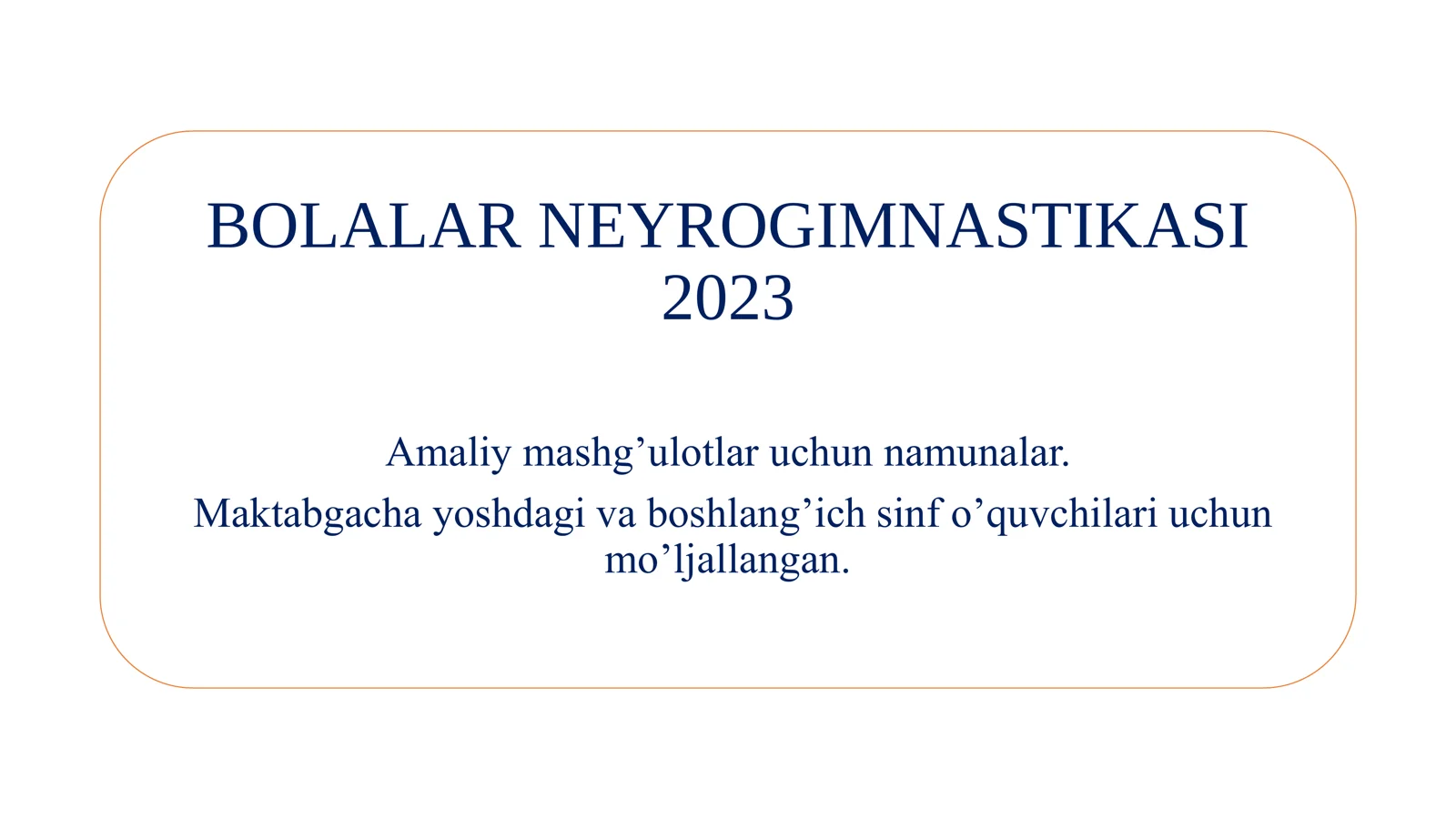 BOLALAR NEYROGIMNASTIKASI 2023

Amaliy mashg’ulotlar uchun namunalar.

Maktabgacha yoshdagi va boshlang’ich sinf o’quvchilari uchun mo’ljallangan.